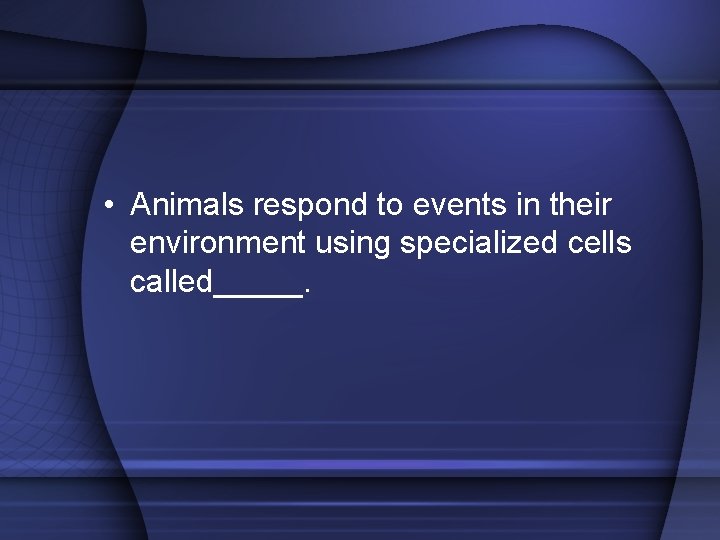 • Animals respond to events in their environment using specialized cells called_____.